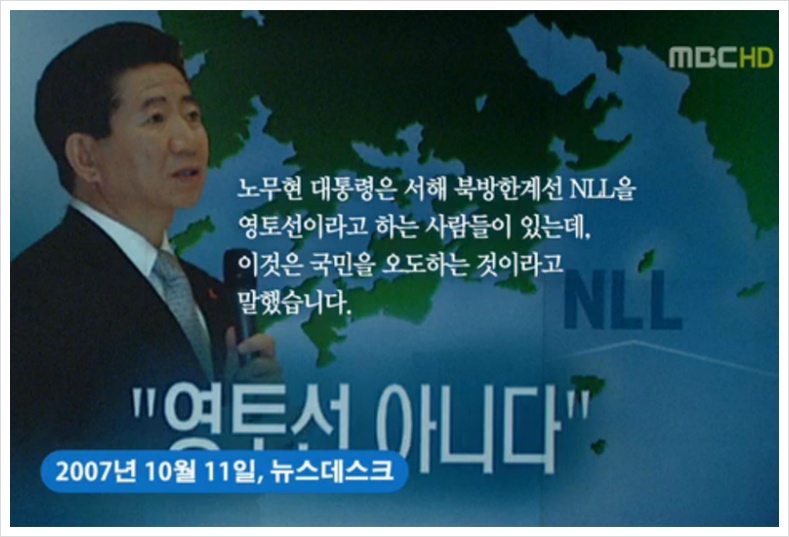 MBCHD

노무현 대통령은 서해 북방한계선 NLL을 영토선이라고 하는 사람들이 있는데, 이것은 국민을 오도하는 것이라고 말했습니다.

NLL

"영토선 아니다"

2007년 10월 11일, 뉴스데스크